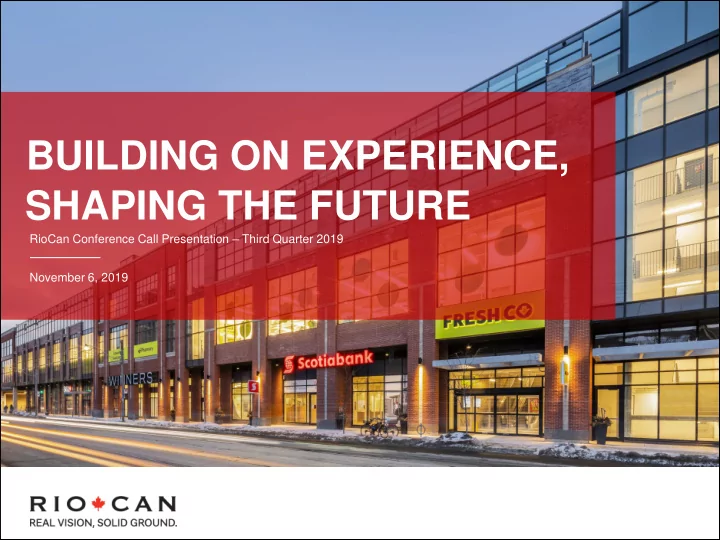 BUILDING ON EXPERIENCE, SHAPING THE FUTURE

RioCan Conference Call Presentation – Third Quarter 2019

November 6, 2019

FRESH CO

Scotiabank

WINNERS

RIO CAN
REAL VISION, SOLID GROUND.